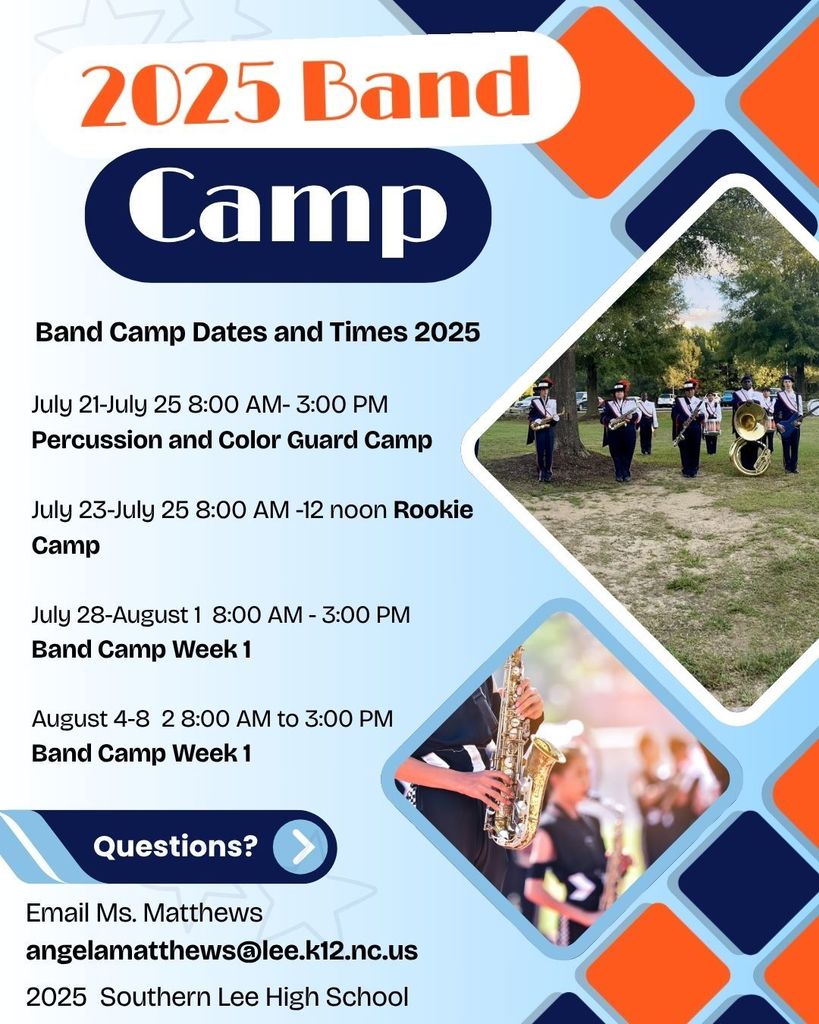 2025 Band

Camp

Band Camp Dates and Times 2025

July 21-July 25 8:00 AM- 3:00 PM
Percussion and Color Guard Camp

July 23-July 25 8:00 AM -12 noon Rookie Camp

July 28-August 1 8:00 AM - 3:00 PM
Band Camp Week 1

August 4-8 2 8:00 AM to 3:00 PM
Band Camp Week 1

Questions?

Email Ms. Matthews
angelamatthews@lee.k12.nc.us
2025 Southern Lee High School